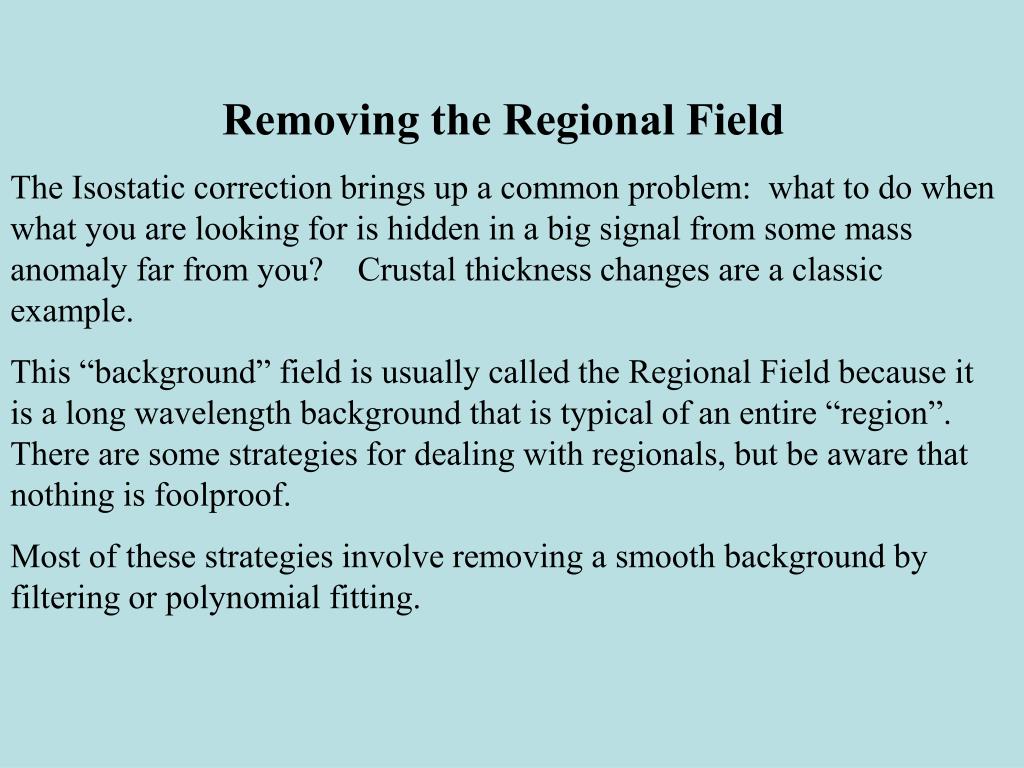 Removing the Regional Field

The Isostatic correction brings up a common problem: what to do when what you are looking for is hidden in a big signal from some mass anomaly far from you? Crustal thickness changes are a classic example.

This “background” field is usually called the Regional Field because it is a long wavelength background that is typical of an entire “region”. There are some strategies for dealing with regionals, but be aware that nothing is foolproof.

Most of these strategies involve removing a smooth background by filtering or polynomial fitting.